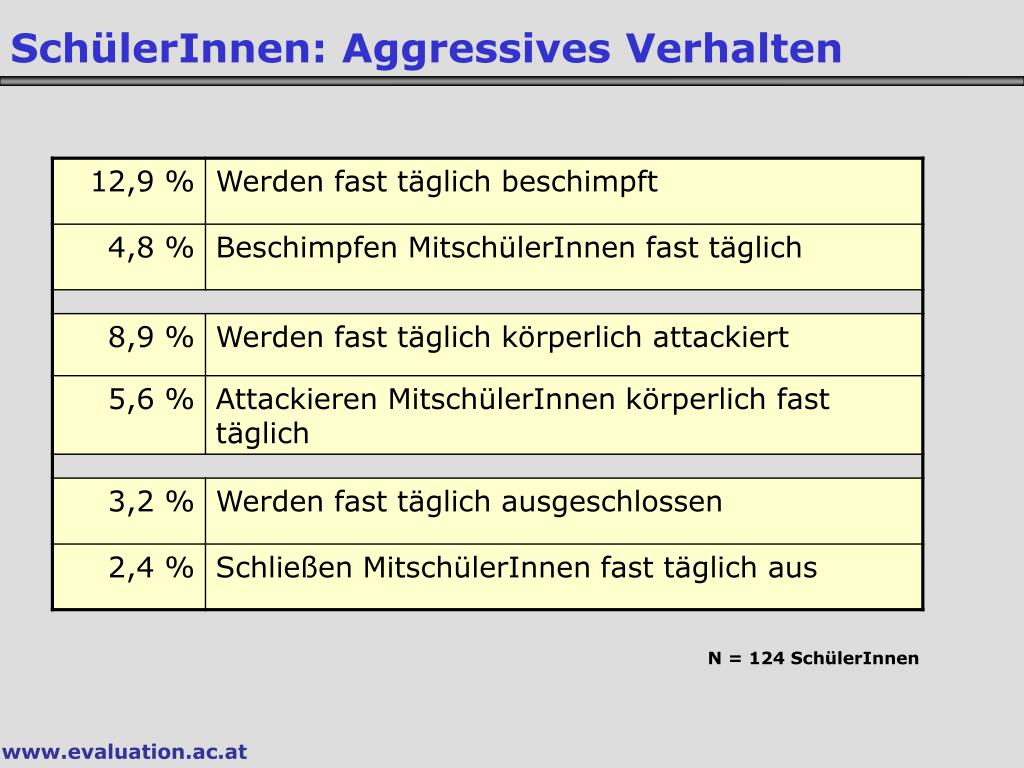 SchülerInnen: Aggressives Verhalten

| | |
|---|---|
| 12,9 % | Werden fast täglich beschimpft |
| 4,8 % | Beschimpfen MitschülerInnen fast täglich |
| | |
| 8,9 % | Werden fast täglich körperlich attackiert |
| 5,6 % | Attackieren MitschülerInnen körperlich fast täglich |
| | |
| 3,2 % | Werden fast täglich ausgeschlossen |
| 2,4 % | Schließen MitschülerInnen fast täglich aus |

N = 124 SchülerInnen

www.evaluation.ac.at